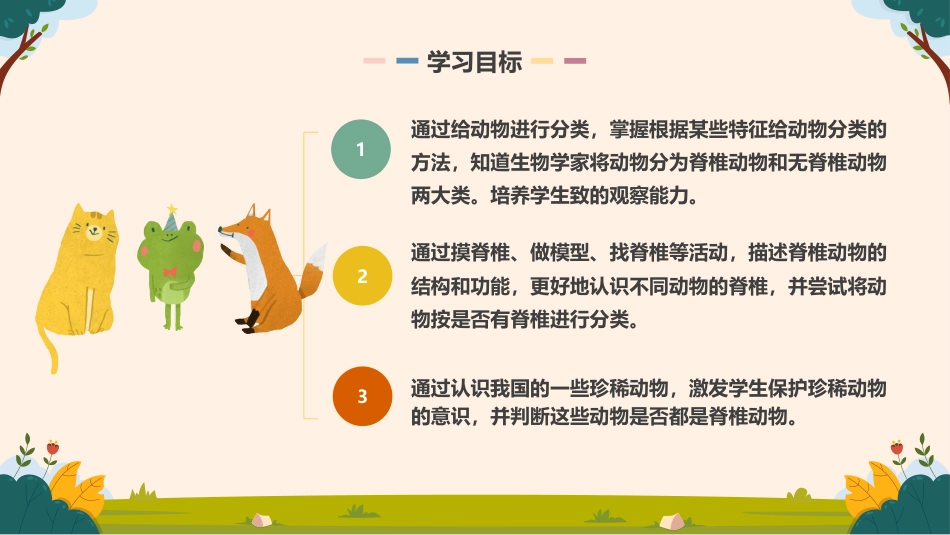 学习目标

1

通过给动物进行分类，掌握根据某些特征给动物分类的方法，知道生物学家将动物分为脊椎动物和无脊椎动物两大类。培养学生致的观察能力。

2

通过摸脊椎、做模型、找脊椎等活动，描述脊椎动物的结构和功能，更好地认识不同动物的脊椎，并尝试将动物按是否有脊椎进行分类。

3

通过认识我国的一些珍稀动物，激发学生保护珍稀动物的意识，并判断这些动物是否都是脊椎动物。